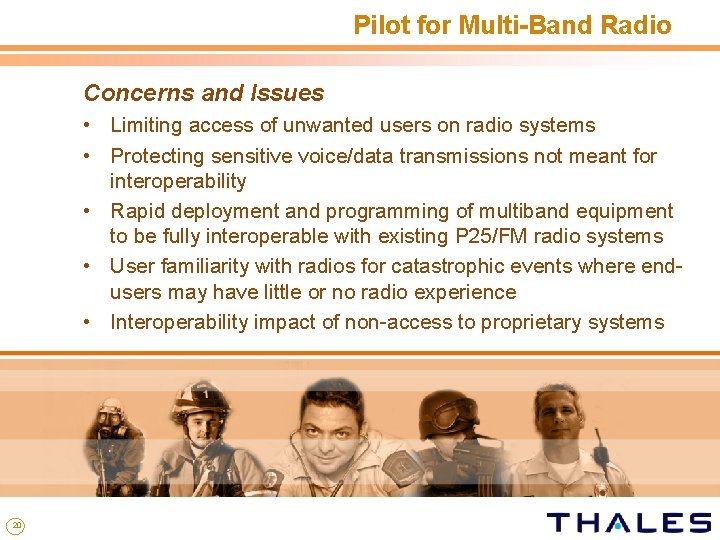 Pilot for Multi-Band Radio

Concerns and Issues

• Limiting access of unwanted users on radio systems

• Protecting sensitive voice/data transmissions not meant for interoperability

• Rapid deployment and programming of multiband equipment to be fully interoperable with existing P25/FM radio systems

• User familiarity with radios for catastrophic events where end-users may have little or no radio experience

• Interoperability impact of non-access to proprietary systems

20

THALES